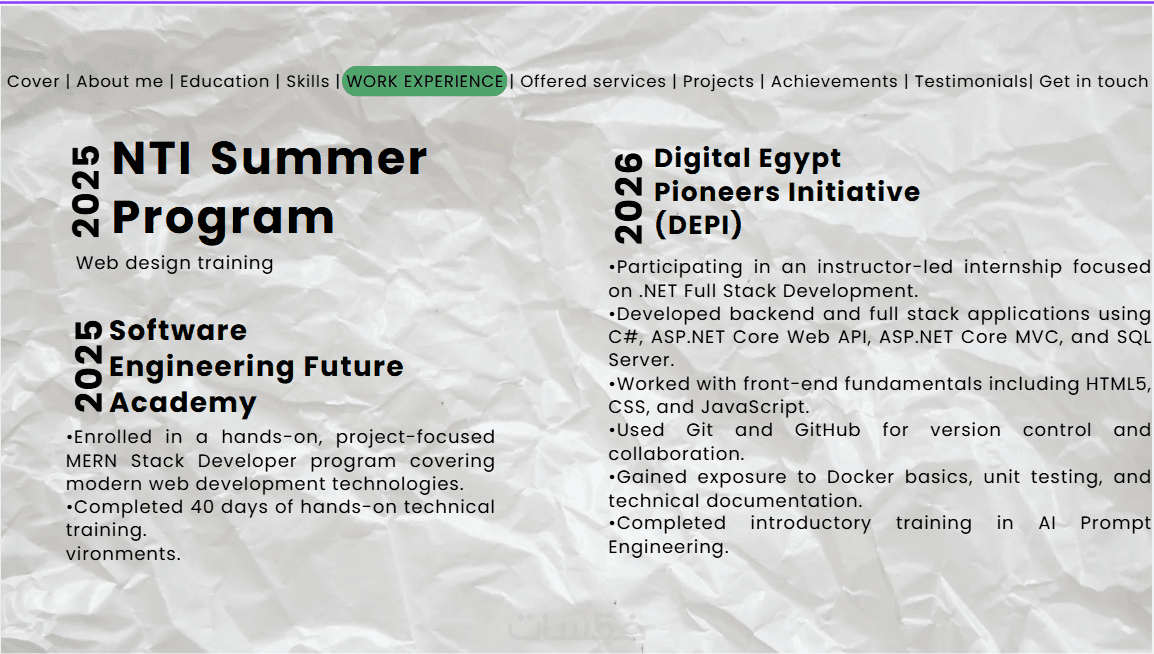 Cover | About me | Education | Skills | WORK EXPERIENCE | Offered services | Projects | Achievements | Testimonials| Get in touch

2025 NTI Summer Program

Web design training

2025 Software Engineering Future Academy

•Enrolled in a hands-on, project-focused MERN Stack Developer program covering modern web development technologies.
•Completed 40 days of hands-on technical training.
vironments.

2026 Digital Egypt Pioneers Initiative (DEPI)

•Participating in an instructor-led internship focused on .NET Full Stack Development.
•Developed backend and full stack applications using C#, ASP.NET Core Web API, ASP.NET Core MVC, and SQL Server.
•Worked with front-end fundamentals including HTML5, CSS, and JavaScript.
•Used Git and GitHub for version control and collaboration.
•Gained exposure to Docker basics, unit testing, and technical documentation.
•Completed introductory training in AI Prompt Engineering.

خمسات